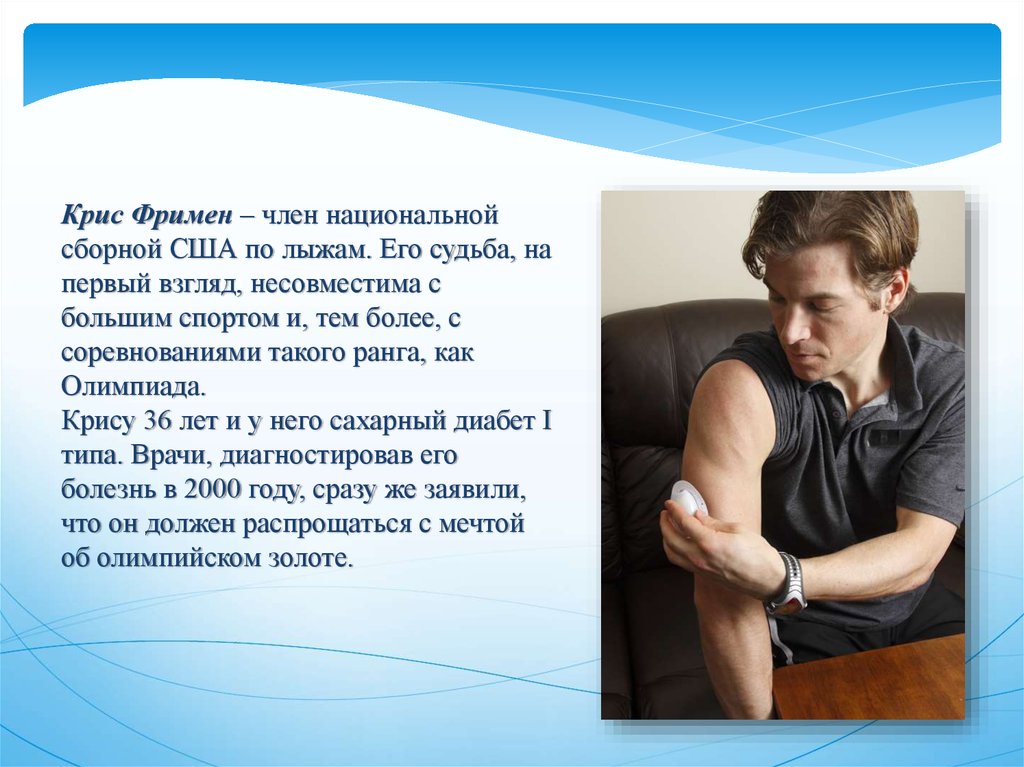 Крис Фримен – член национальной сборной США по лыжам. Его судьба, на первый взгляд, несовместима с большим спортом и, тем более, с соревнованиями такого ранга, как Олимпиада.
Крису 36 лет и у него сахарный диабет I типа. Врачи, диагностировав его болезнь в 2000 году, сразу же заявили, что он должен распрощаться с мечтой об олимпийском золоте.